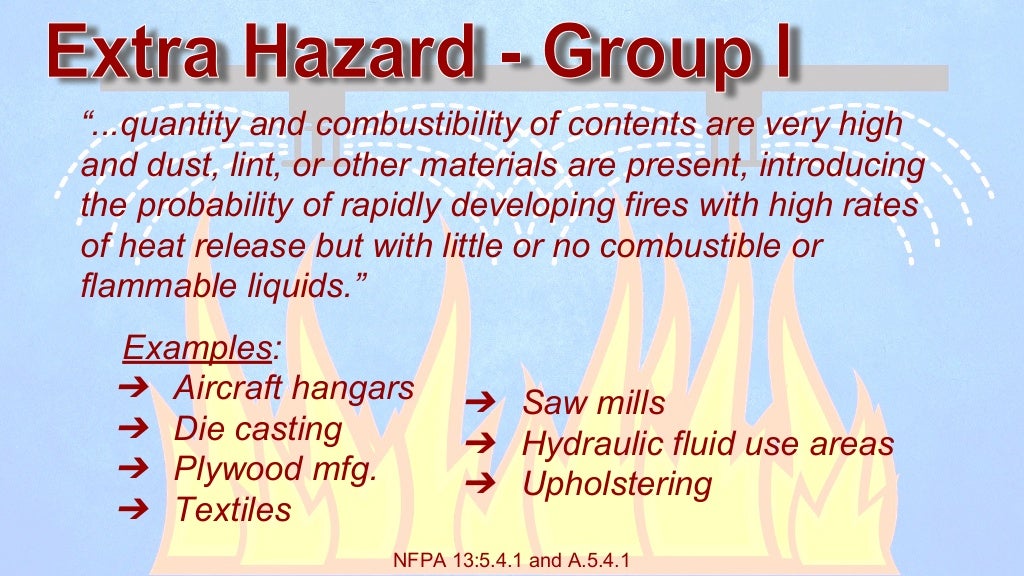 Extra Hazard - Group I

“...quantity and combustibility of contents are very high and dust, lint, or other materials are present, introducing the probability of rapidly developing fires with high rates of heat release but with little or no combustible or flammable liquids.”

Examples:
➔ Aircraft hangars
➔ Die casting
➔ Plywood mfg.
➔ Textiles

➔ Saw mills
➔ Hydraulic fluid use areas
➔ Upholstering

NFPA 13:5.4.1 and A.5.4.1